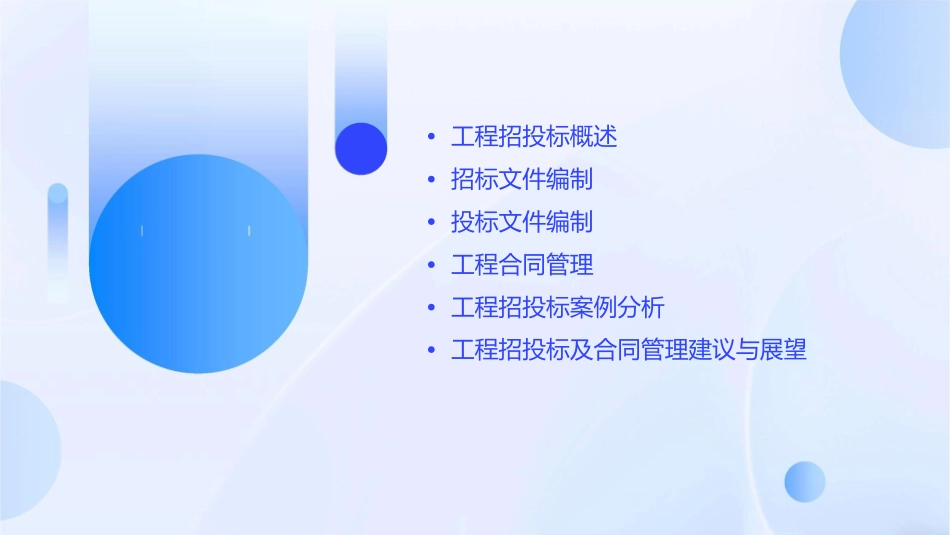 • 工程招投标概述
• 招标文件编制
• 投标文件编制
• 工程合同管理
• 工程招投标案例分析
• 工程招投标及合同管理建议与展望